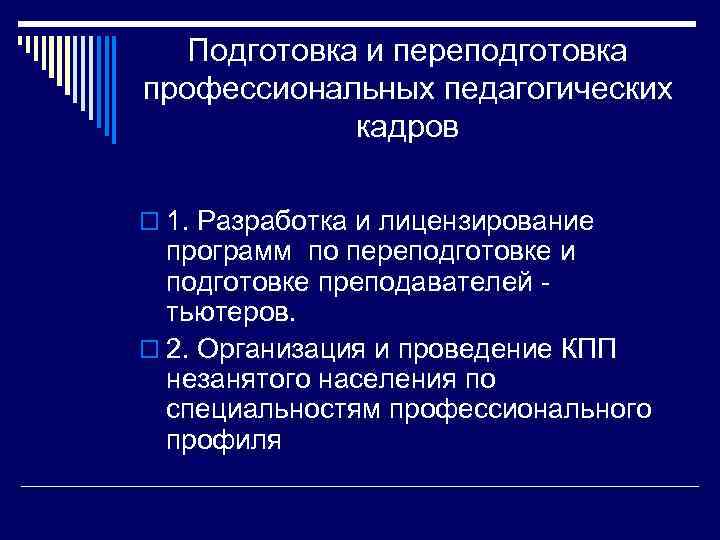 Подготовка и переподготовка профессиональных педагогических кадров

1. Разработка и лицензирование программ по переподготовке и подготовке преподавателей - тьютеров.

2. Организация и проведение КПП незанятого населения по специальностям профессионального профиля